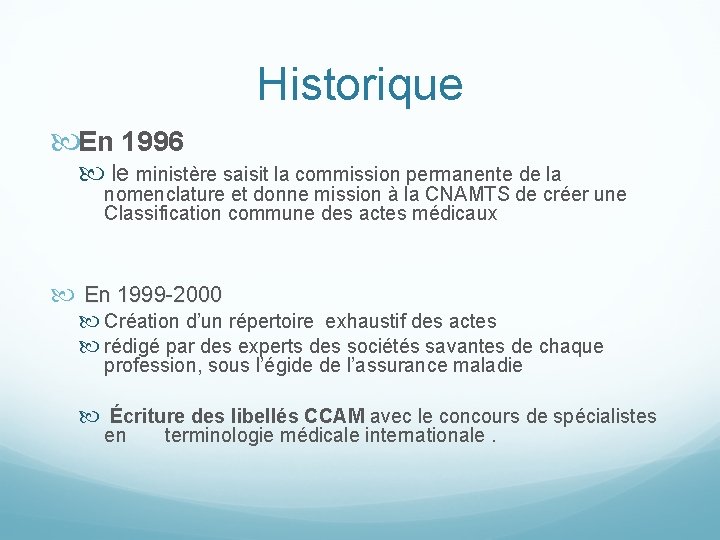 Historique

En 1996

le ministère saisit la commission permanente de la nomenclature et donne mission à la CNAMTS de créer une Classification commune des actes médicaux

En 1999-2000

Création d'un répertoire exhaustif des actes

rédigé par des experts des sociétés savantes de chaque profession, sous l'égide de l'assurance maladie

Écriture des libellés CCAM avec le concours de spécialistes en terminologie médicale internationale .